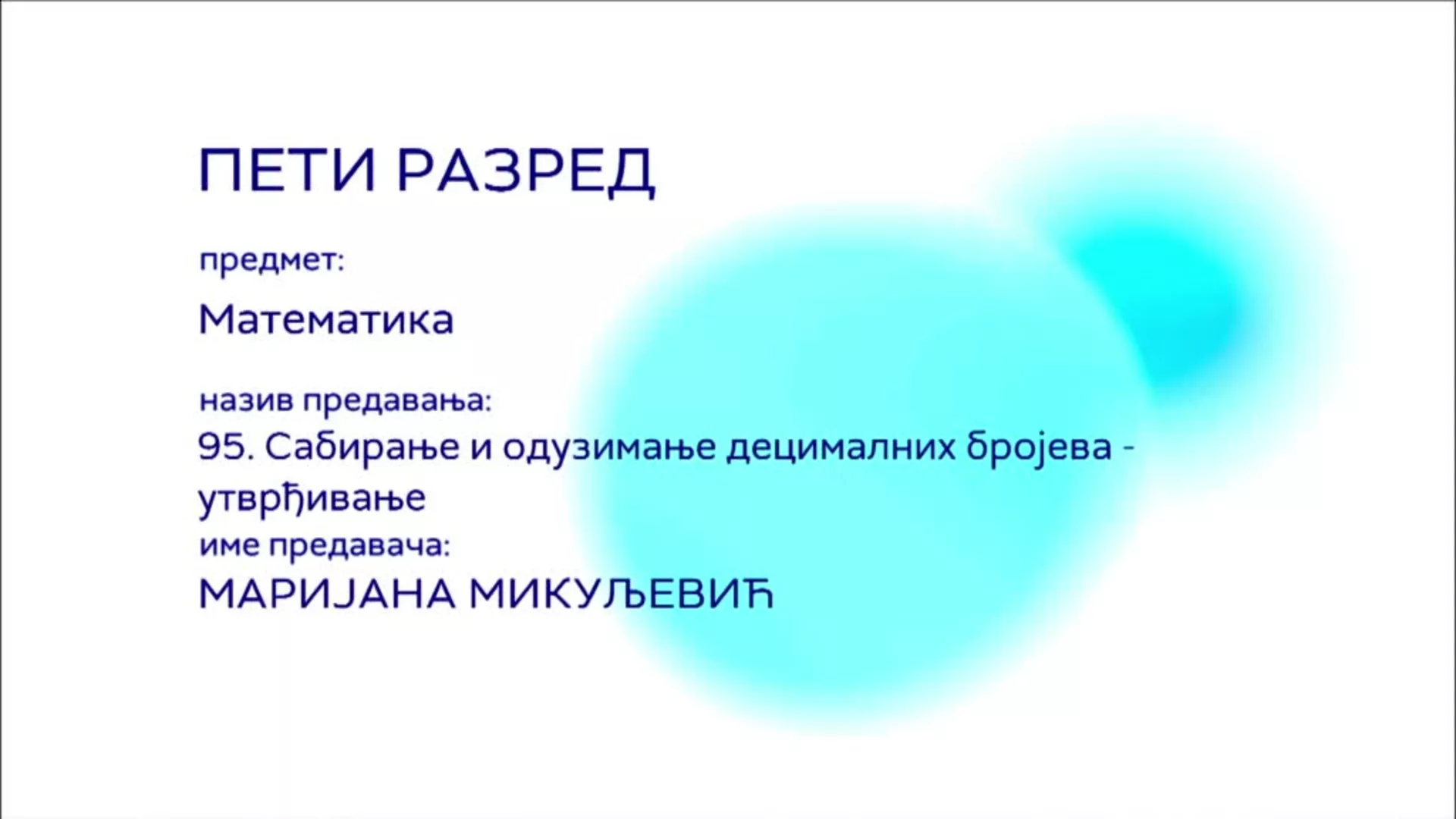 ПЕТИ РАЗРЕД

предмет:

Математика

назив предавања:
95. Сабирање и одузимање децималних бројева - утврђивање
име предавача:
МАРИЈАНА МИКУЉЕВИЋ